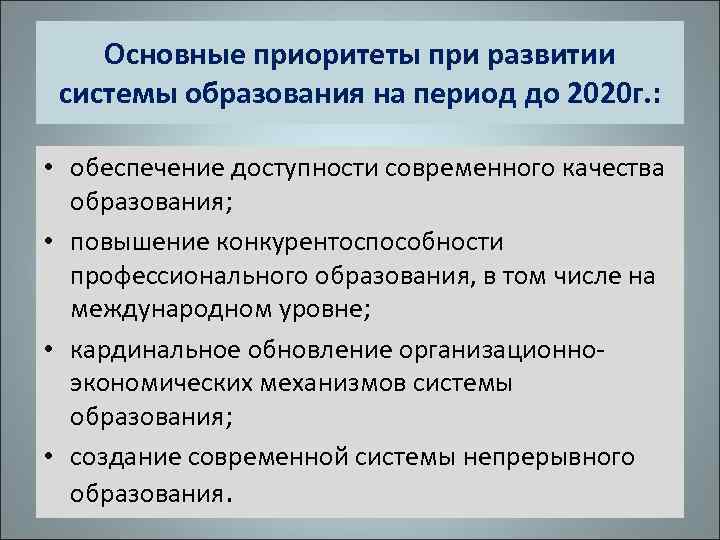 Основные приоритеты при развитии системы образования на период до 2020г.:

• обеспечение доступности современного качества образования;
• повышение конкурентоспособности профессионального образования, в том числе на международном уровне;
• кардинальное обновление организационно-экономических механизмов системы образования;
• создание современной системы непрерывного образования.